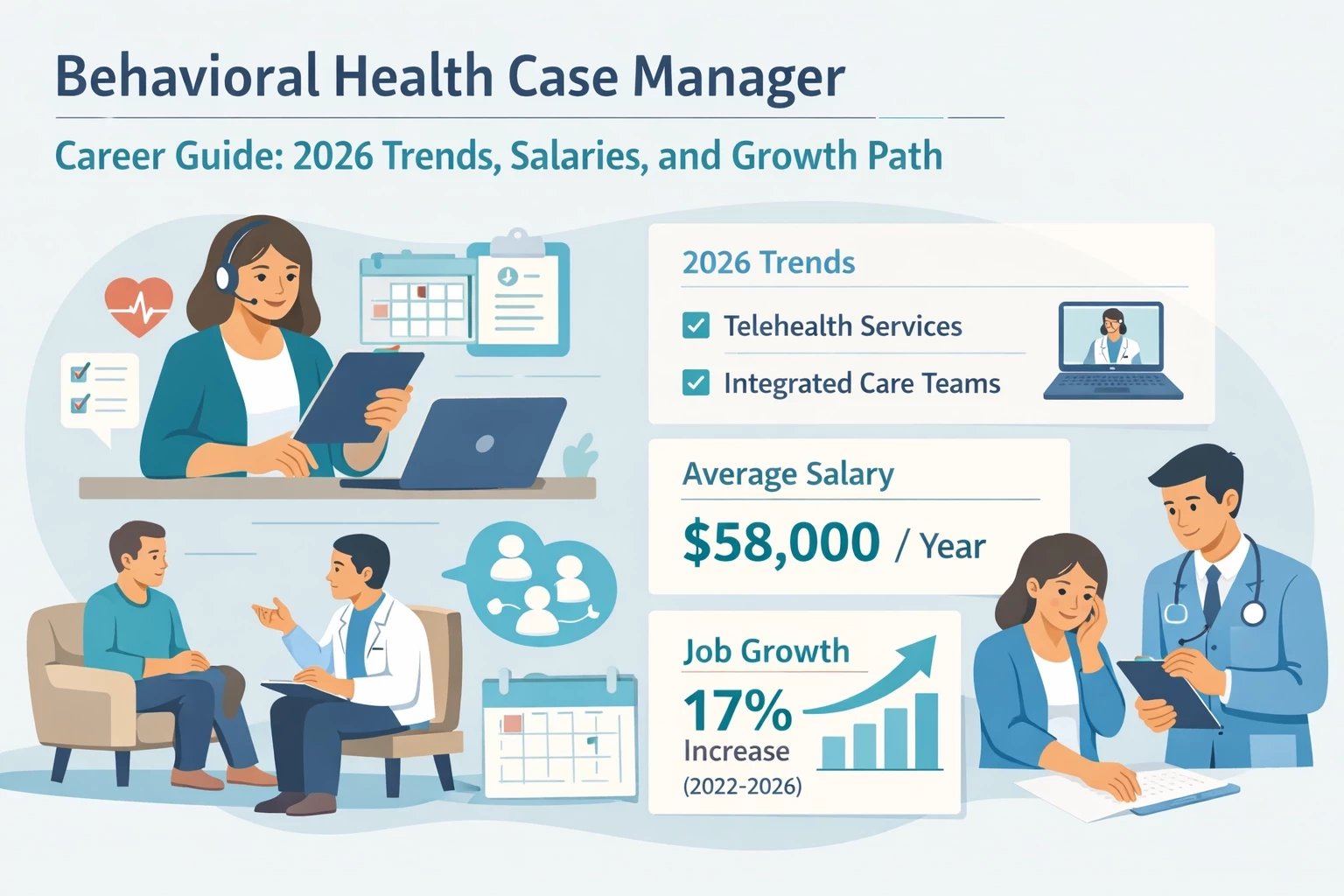 Behavioral Health Case Manager

Career Guide: 2026 Trends, Salaries, and Growth Path

2026 Trends

Telehealth Services

Integrated Care Teams

Average Salary

$58,000 / Year

Job Growth

17%

Increase

(2022-2026)